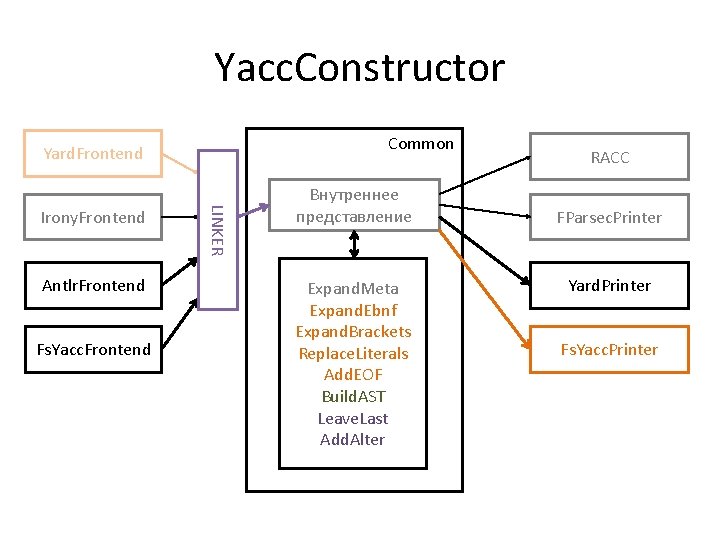 YaccConstructor

YardFrontend

IronyFrontend

AntlrFrontend

FsYaccFrontend

LINKER

Common

Внутреннее представление

ExpandMeta
ExpandEbnf
ExpandBrackets
ReplaceLiterals
AddEOF
BuildAST
LeaveLast
AddAlter

RACC

FParsecPrinter

YardPrinter

FsYaccPrinter